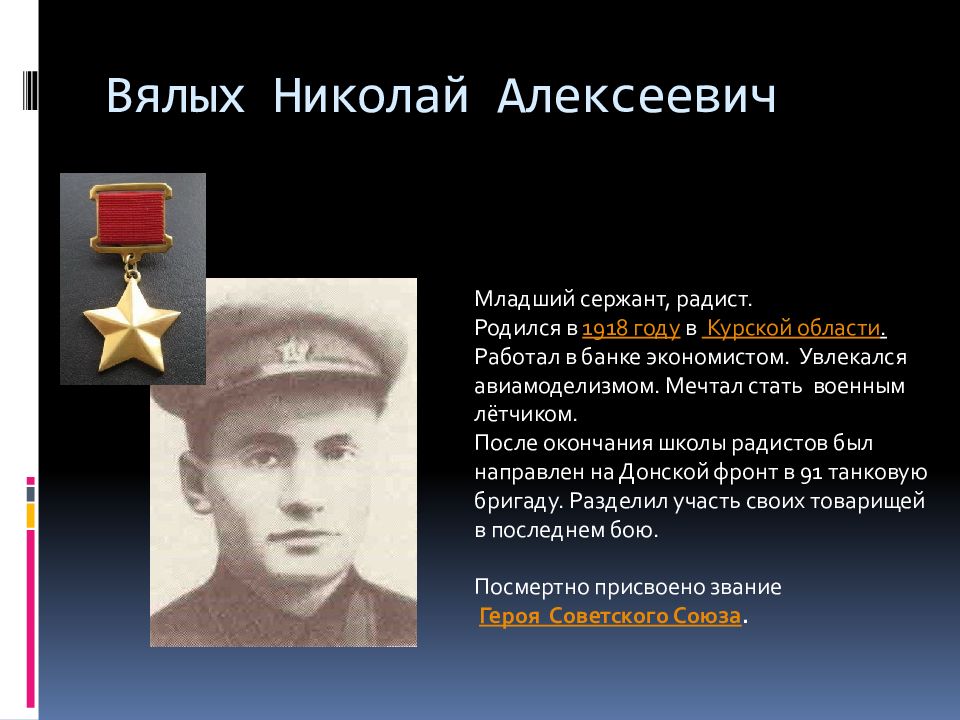 Вялых Николай Алексеевич

Младший сержант, радист.
Родился в 1918 году в Курской области.
Работал в банке экономистом. Увлекался авиамоделизмом. Мечтал стать военным лётчиком.
После окончания школы радистов был направлен на Донской фронт в 91 танковую бригаду. Разделил участь своих товарищей в последнем бою.

Посмертно присвоено звание Героя Советского Союза.